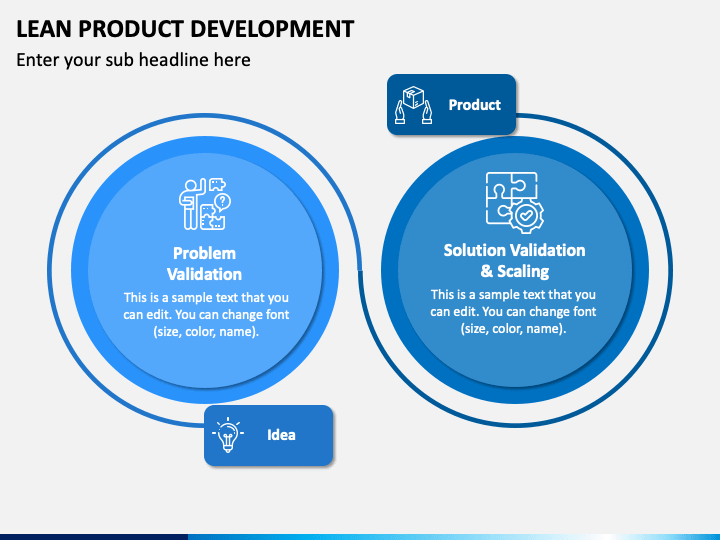 LEAN PRODUCT DEVELOPMENT

Enter your sub headline here

Product

Problem Validation

This is a sample text that you can edit. You can change font (size, color, name).

Solution Validation & Scaling

This is a sample text that you can edit. You can change font (size, color, name).

Idea